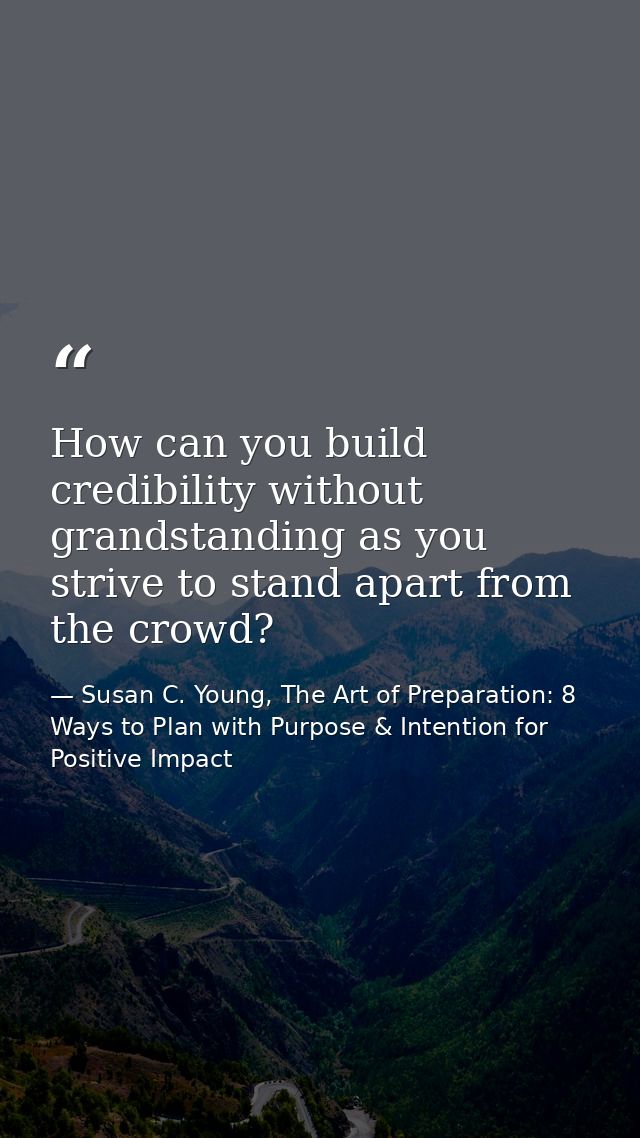 “

How can you build credibility without grandstanding as you strive to stand apart from the crowd?

— Susan C. Young, The Art of Preparation: 8 Ways to Plan with Purpose & Intention for Positive Impact